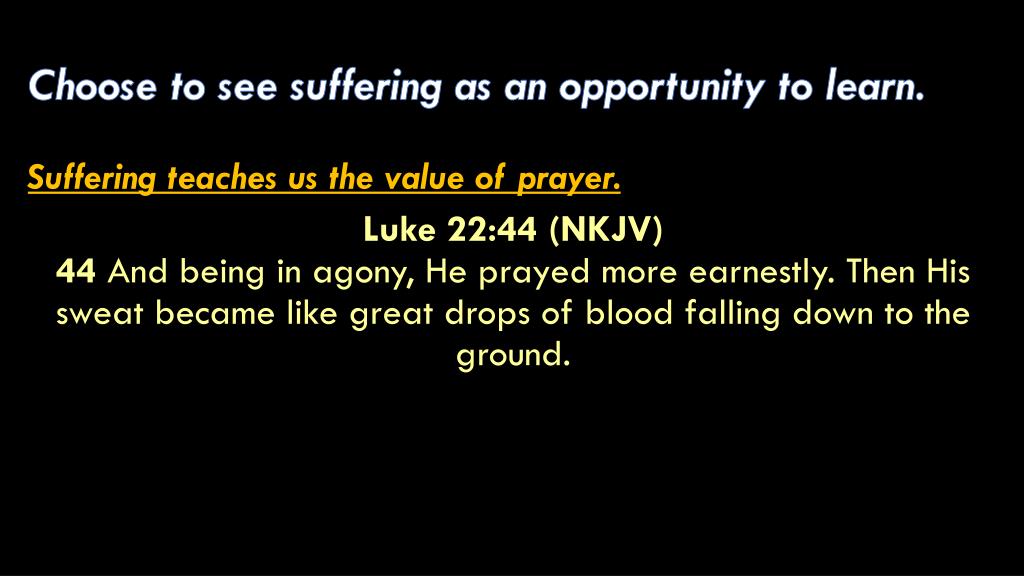 Choose to see suffering as an opportunity to learn.

Suffering teaches us the value of prayer.

Luke 22:44 (NKJV)
44 And being in agony, He prayed more earnestly. Then His sweat became like great drops of blood falling down to the ground.